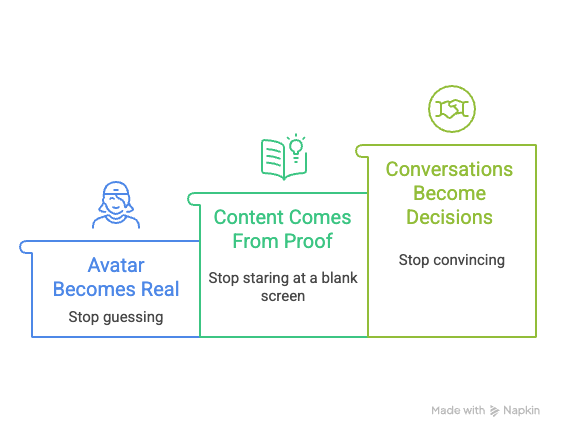 Avatar Becomes Real

Stop guessing

Content Comes From Proof

Stop staring at a blank screen

Conversations Become Decisions

Stop convincing

Made with Napkin